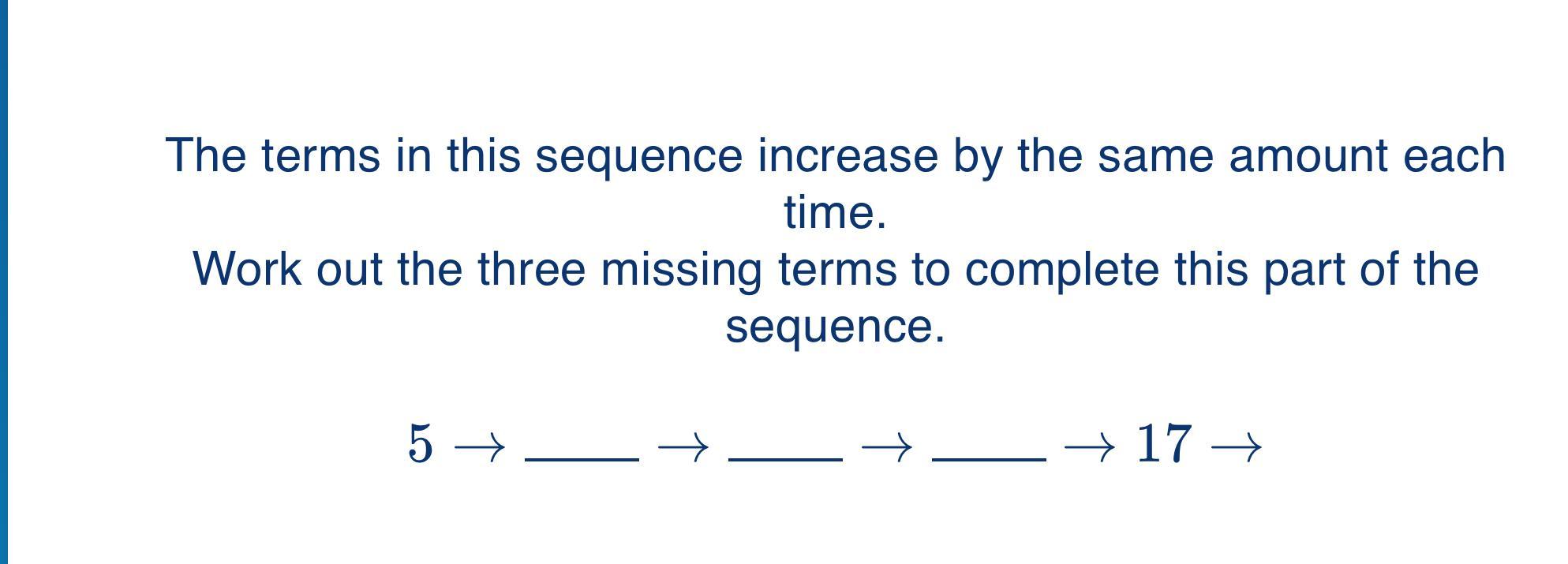 The terms in this sequence increase by the same amount each time.
Work out the three missing terms to complete this part of the sequence.

$5 \rightarrow \_\_\_\_ \rightarrow \_\_\_\_ \rightarrow \_\_\_\_ \rightarrow 17 \rightarrow$